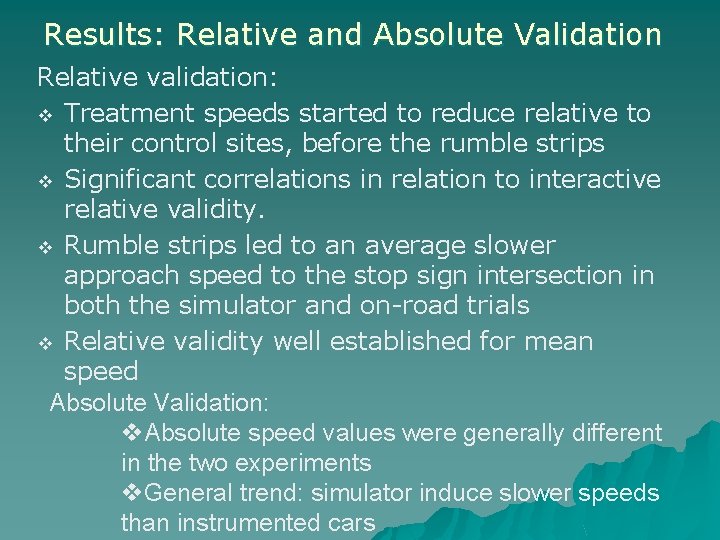 Results: Relative and Absolute Validation

Relative validation:

❖ Treatment speeds started to reduce relative to their control sites, before the rumble strips

❖ Significant correlations in relation to interactive relative validity.

❖ Rumble strips led to an average slower approach speed to the stop sign intersection in both the simulator and on-road trials

❖ Relative validity well established for mean speed

Absolute Validation:

❖Absolute speed values were generally different in the two experiments

❖General trend: simulator induce slower speeds than instrumented cars